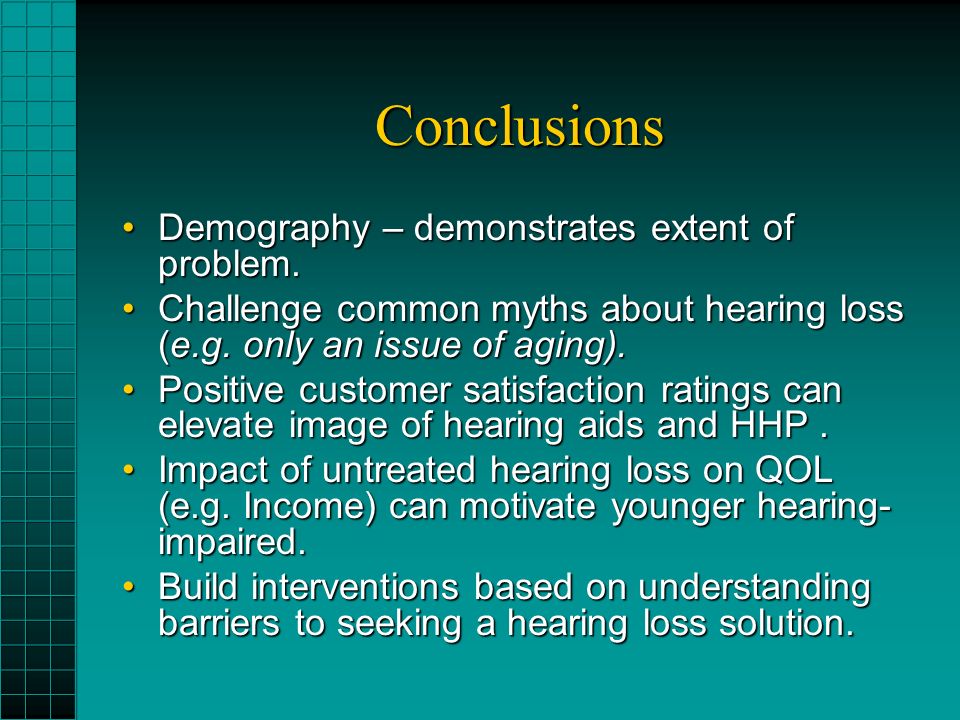 Conclusions

• Demography – demonstrates extent of problem.
• Challenge common myths about hearing loss (e.g. only an issue of aging).
• Positive customer satisfaction ratings can elevate image of hearing aids and HHP .
• Impact of untreated hearing loss on QOL (e.g. Income) can motivate younger hearing-impaired.
• Build interventions based on understanding barriers to seeking a hearing loss solution.